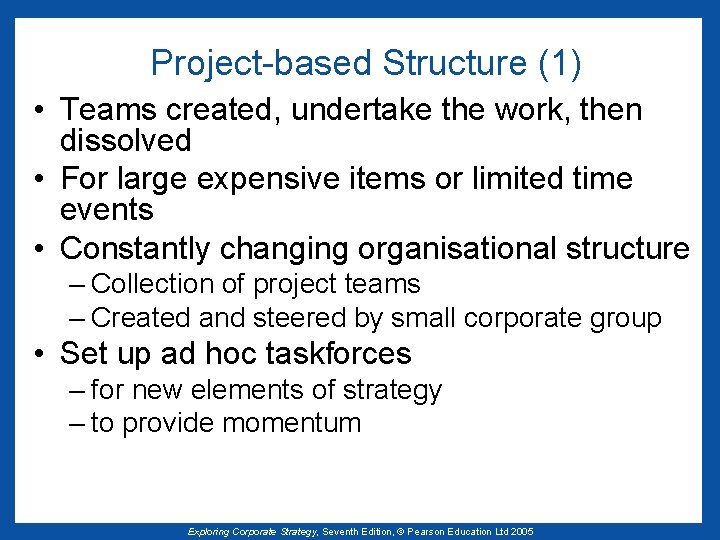 Project-based Structure (1)

• Teams created, undertake the work, then dissolved
• For large expensive items or limited time events
• Constantly changing organisational structure
– Collection of project teams
– Created and steered by small corporate group
• Set up ad hoc taskforces
– for new elements of strategy
– to provide momentum

Exploring Corporate Strategy, Seventh Edition, © Pearson Education Ltd 2005